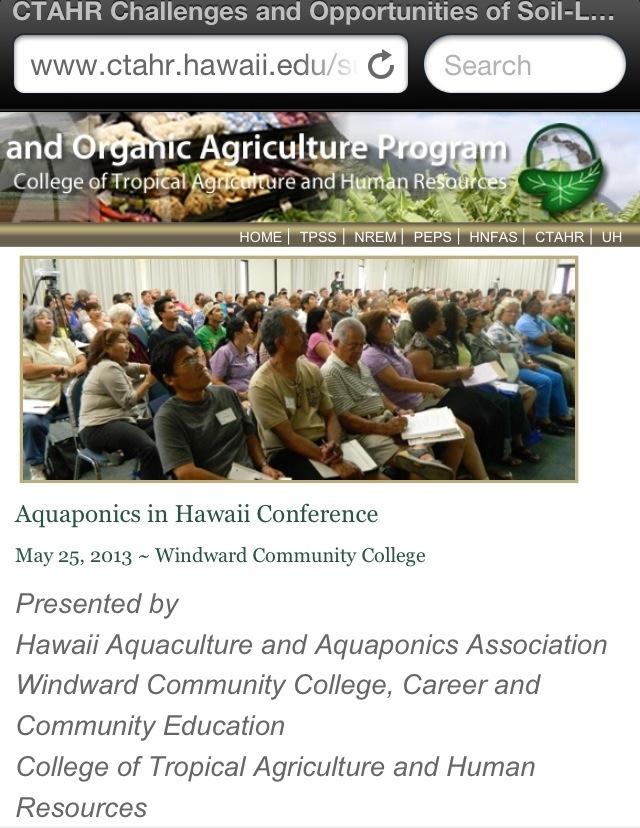 CTAHR Challenges and Opportunities of Soil-L...

www.ctahr.hawaii.edu/s

Search

and Organic Agriculture Program
College of Tropical Agriculture and Human Resources

HOME | TPSS | NREM | PEPS | HNFAS | CTAHR | UH

Aquaponics in Hawaii Conference

May 25, 2013 ~ Windward Community College

Presented by
Hawaii Aquaculture and Aquaponics Association
Windward Community College, Career and Community Education
College of Tropical Agriculture and Human Resources